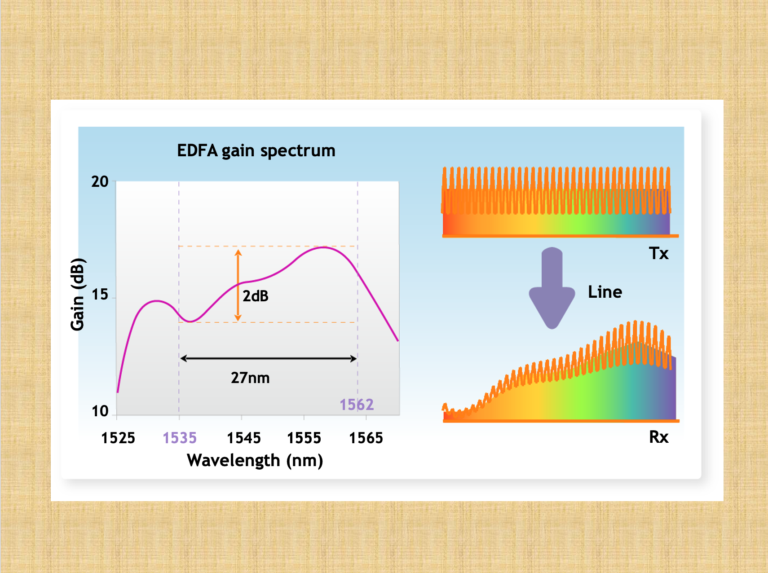 EDFA gain spectrum

20

15

10

Gain (dB)

2dB

27nm

1562

1525

1535

1545

1555

1565

Wavelength (nm)

Tx

Line

Rx